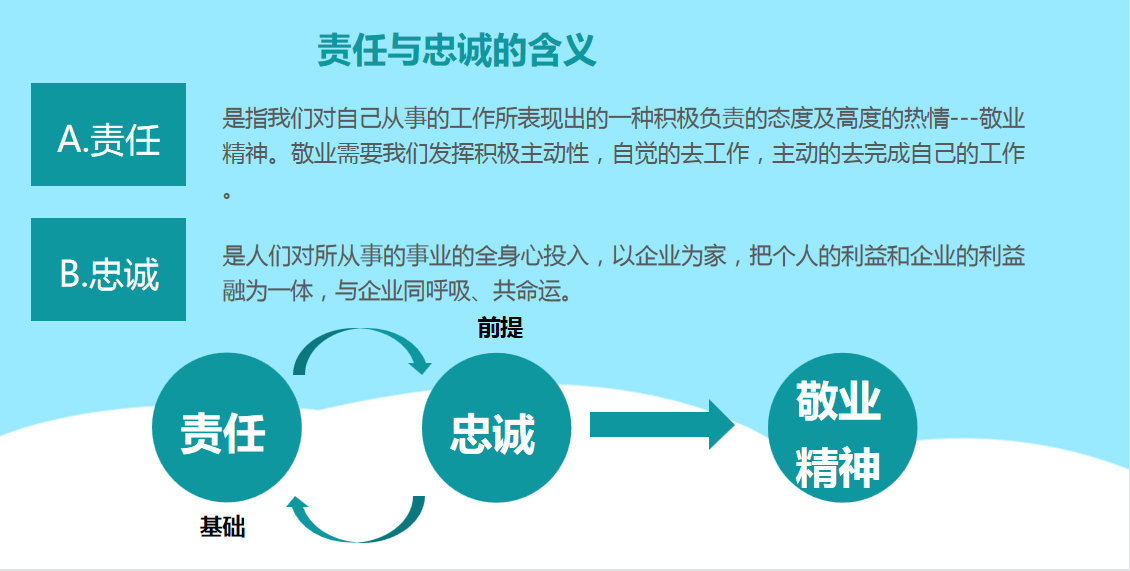 责任与忠诚的含义

A.责任

是指我们对自己从事的工作所表现出的一种积极负责的态度及高度的热情---敬业精神。敬业需要我们发挥积极主动性，自觉的去工作，主动的去完成自己的工作。

B.忠诚

是人们对所从事的事业的全身心投入，以企业为家，把个人的利益和企业的利益融为一体，与企业同呼吸、共命运。

前提

责任

忠诚

敬业精神

基础